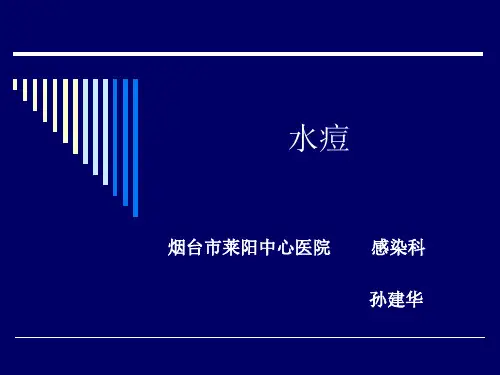 水痘

烟台市莱阳中心医院　　感染科

孙建华